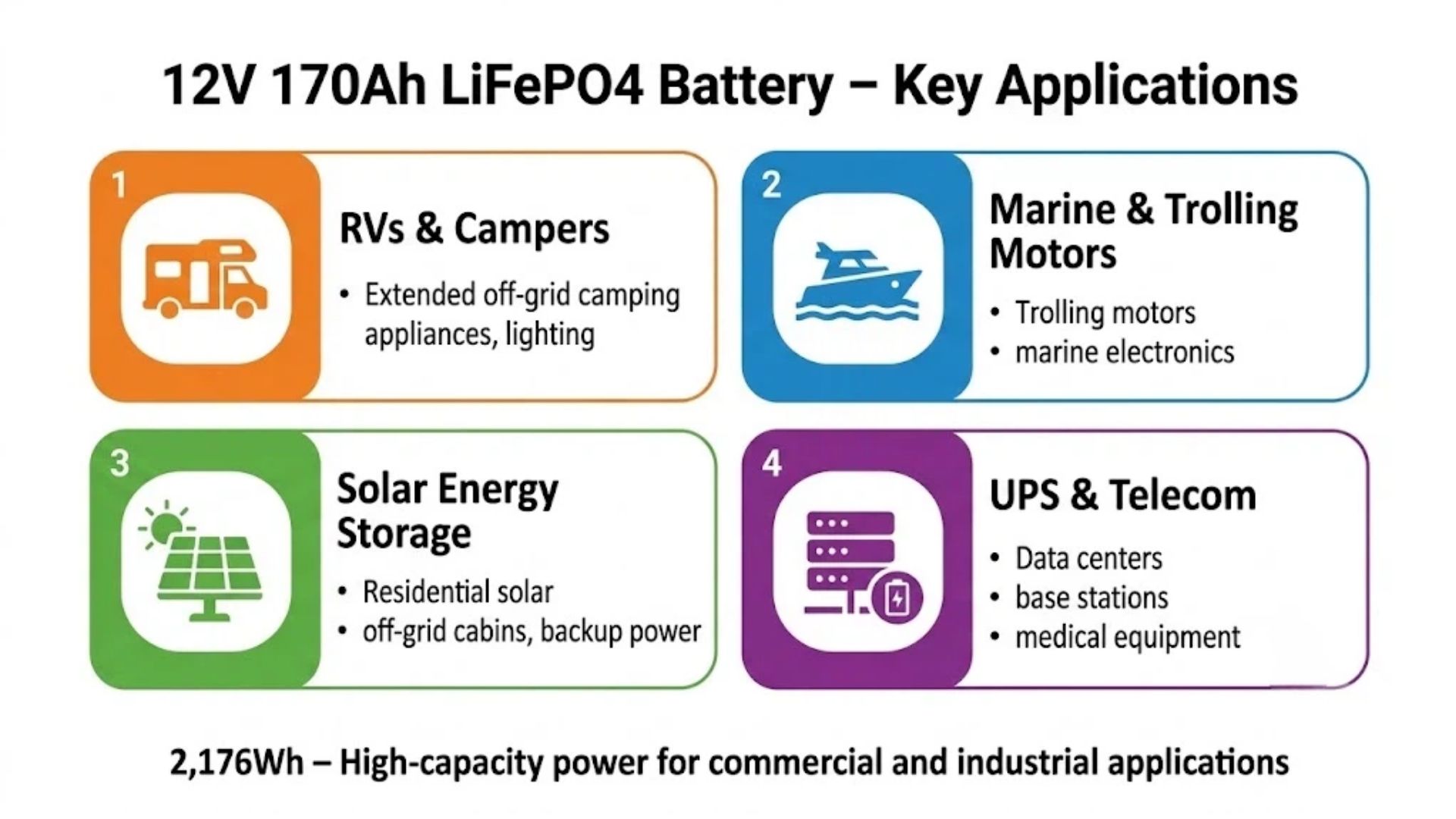 12V 170Ah LiFePO4 Battery – Key Applications

1

RVs & Campers

• Extended off-grid camping appliances, lighting

2

Marine & Trolling Motors

• Trolling motors
• marine electronics

3

Solar Energy Storage

• Residential solar
• off-grid cabins, backup power

4

UPS & Telecom

• Data centers
• base stations
• medical equipment

2,176Wh – High-capacity power for commercial and industrial applications